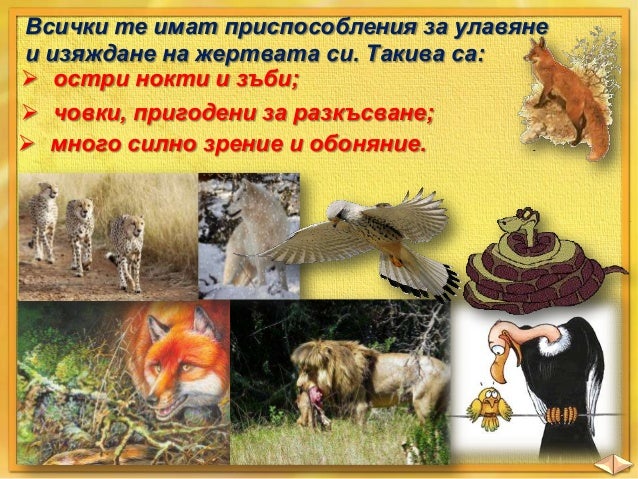 Всички те имат приспособления за улавяне и изяждане на жертвата си. Такива са:

➢ остри нокти и зъби;

➢ човки, пригодени за разкъсване;

➢ много силно зрение и обоняние.